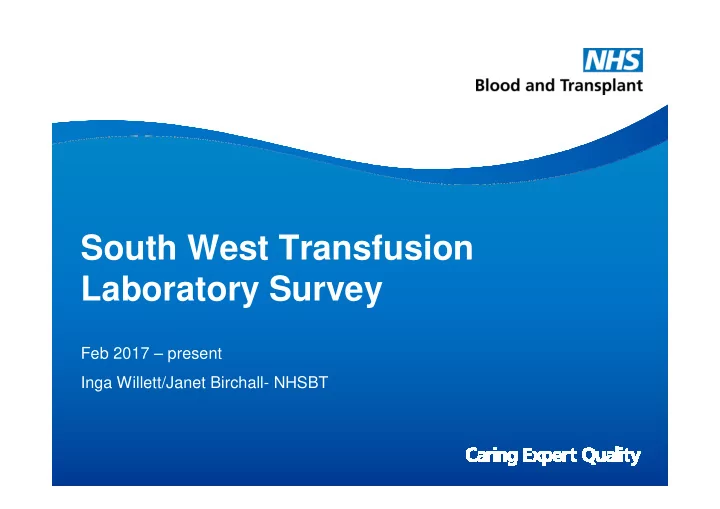 NHS
Blood and Transplant

South West Transfusion Laboratory Survey

Feb 2017 – present

Inga Willett/Janet Birchall- NHSBT

Caring Expert Quality